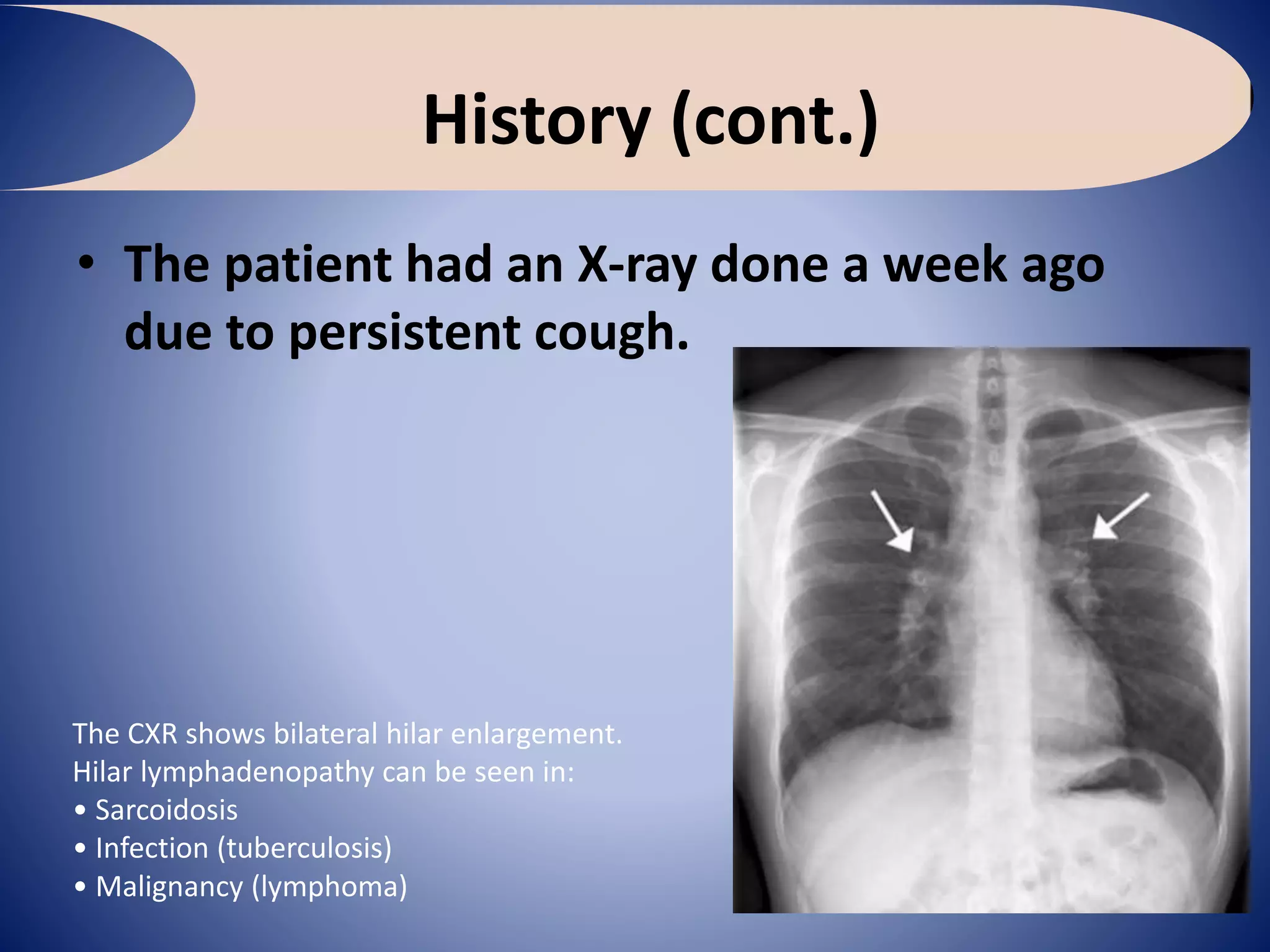 History (cont.)

• The patient had an X-ray done a week ago due to persistent cough.

The CXR shows bilateral hilar enlargement.
Hilar lymphadenopathy can be seen in:
• Sarcoidosis
• Infection (tuberculosis)
• Malignancy (lymphoma)